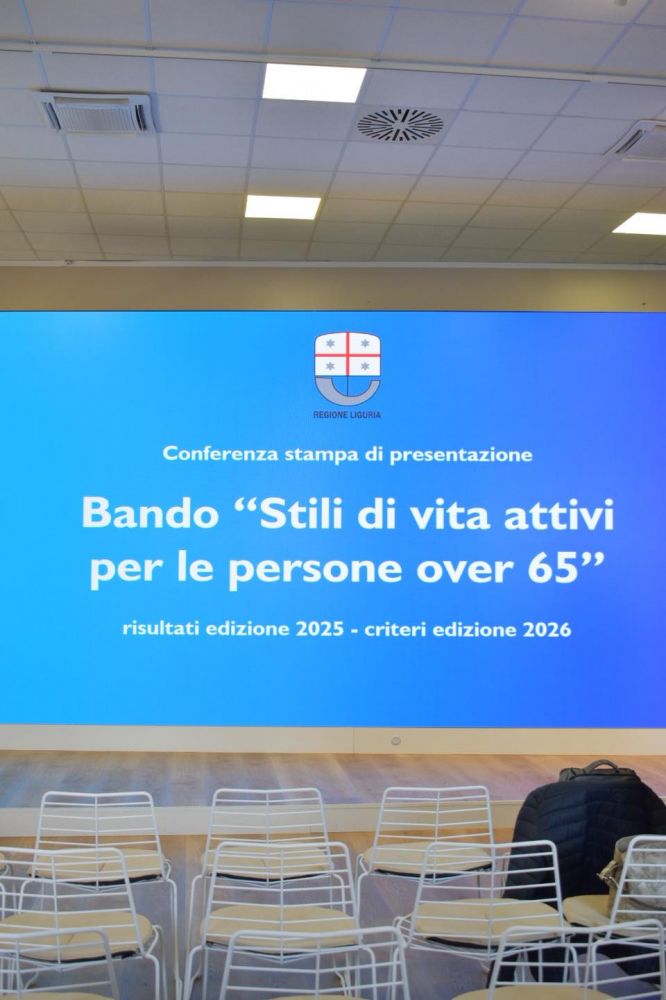 REGIONE LIGURIA

Conferenza stampa di presentazione

Bando “Stili di vita attivi per le persone over 65”

risultati edizione 2025 - criteri edizione 2026